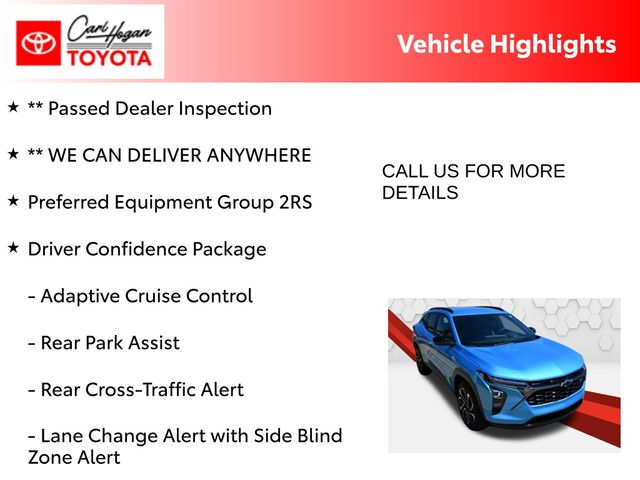 Carl Hogan
TOYOTA

Vehicle Highlights

★ ** Passed Dealer Inspection

★ ** WE CAN DELIVER ANYWHERE

★ Preferred Equipment Group 2RS

★ Driver Confidence Package

- Adaptive Cruise Control

- Rear Park Assist

- Rear Cross-Traffic Alert

- Lane Change Alert with Side Blind Zone Alert

CALL US FOR MORE DETAILS